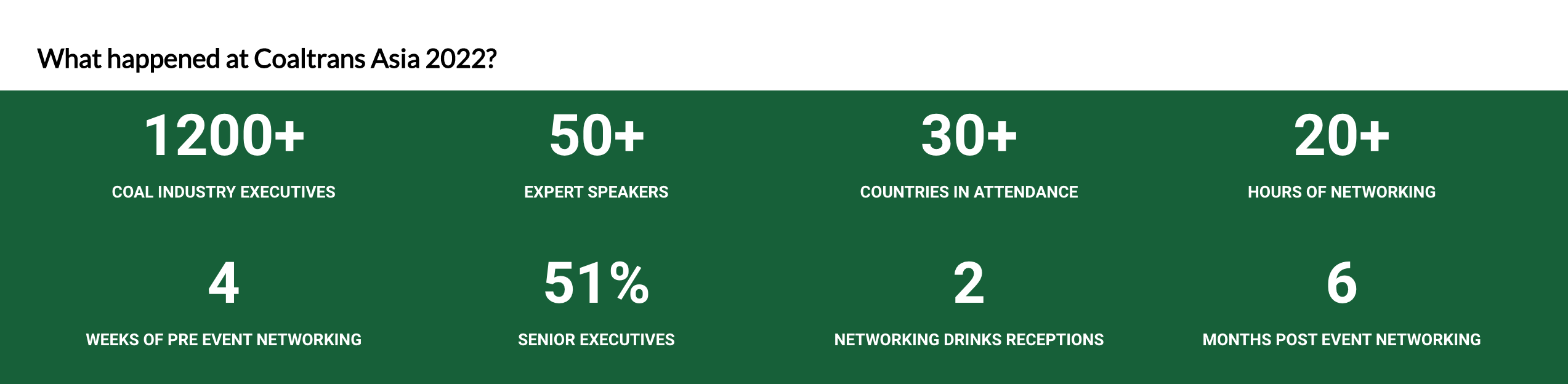 What happened at Coaltrans Asia 2022?

1200+
COAL INDUSTRY EXECUTIVES

50+
EXPERT SPEAKERS

30+
COUNTRIES IN ATTENDANCE

20+
HOURS OF NETWORKING

4
WEEKS OF PRE EVENT NETWORKING

51%
SENIOR EXECUTIVES

2
NETWORKING DRINKS RECEPTIONS

6
MONTHS POST EVENT NETWORKING